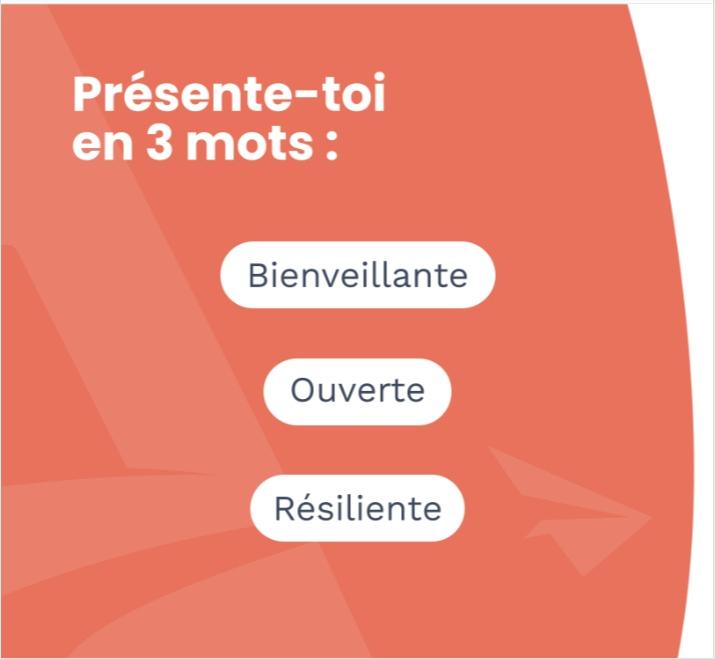 Présente-toi en 3 mots :

Bienveillante

Ouverte

Résiliente